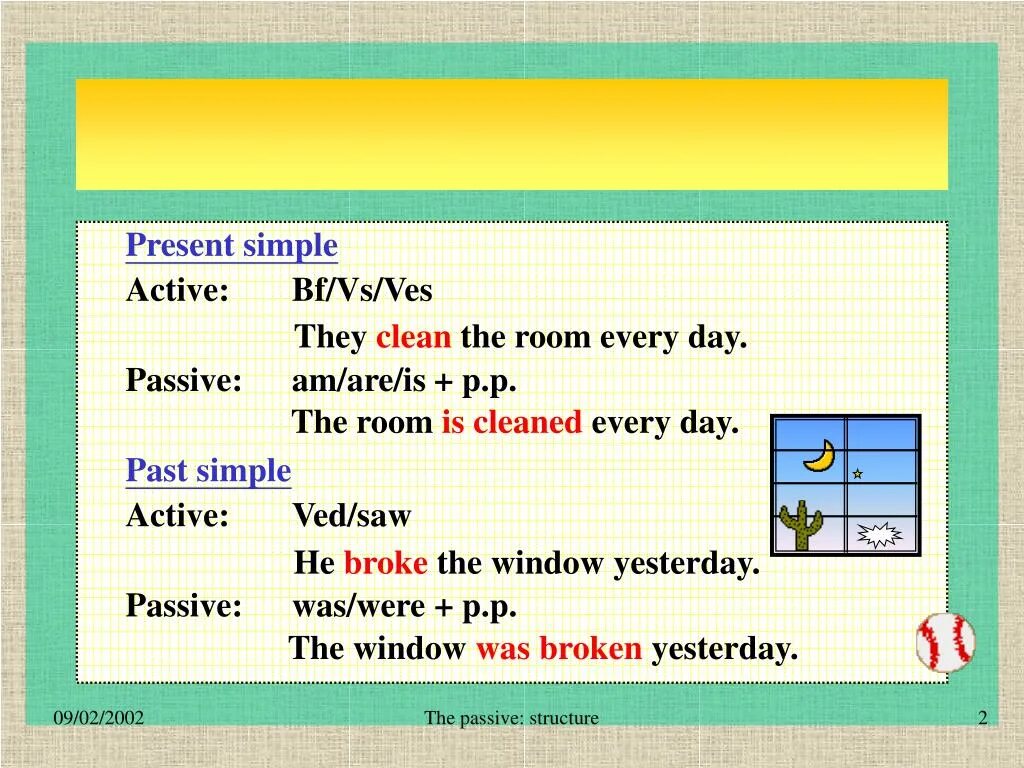 Present simple
Active: Bf/Vs/Ves
They clean the room every day.
Passive: am/are/is + p.p.
The room is cleaned every day.

Past simple
Active: Ved/saw
He broke the window yesterday.
Passive: was/were + p.p.
The window was broken yesterday.

09/02/2002 The passive: structure 2